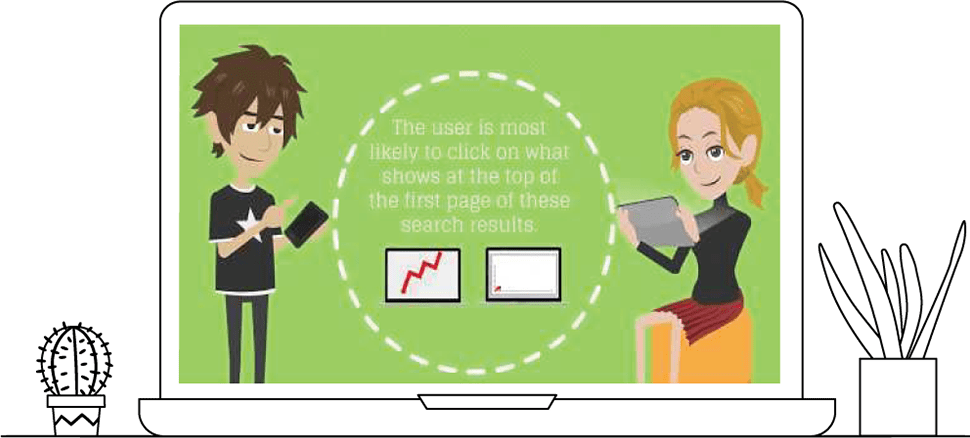 The user is most likely to click on what shows at the top of the first page of these search results.